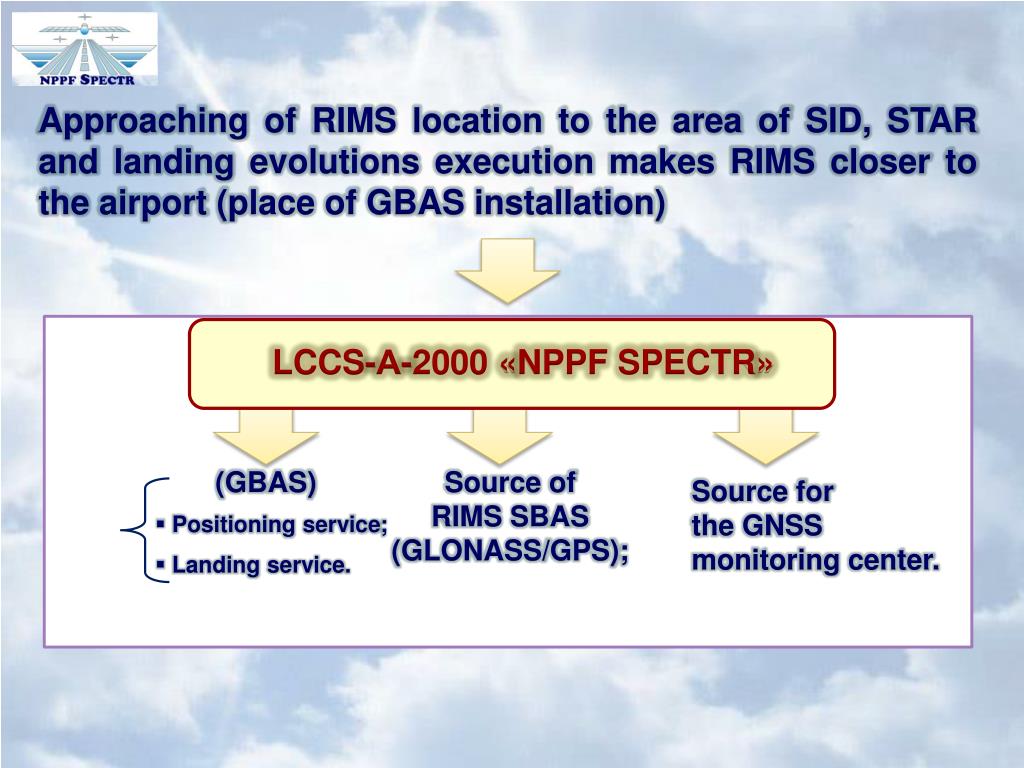 NPPF SPECTR

Approaching of RIMS location to the area of SID, STAR and landing evolutions execution makes RIMS closer to the airport (place of GBAS installation)

LCCS-A-2000 «NPPF SPECTR»

(GBAS)
▪ Positioning service;
▪ Landing service.

Source of RIMS SBAS (GLONASS/GPS);

Source for the GNSS monitoring center.